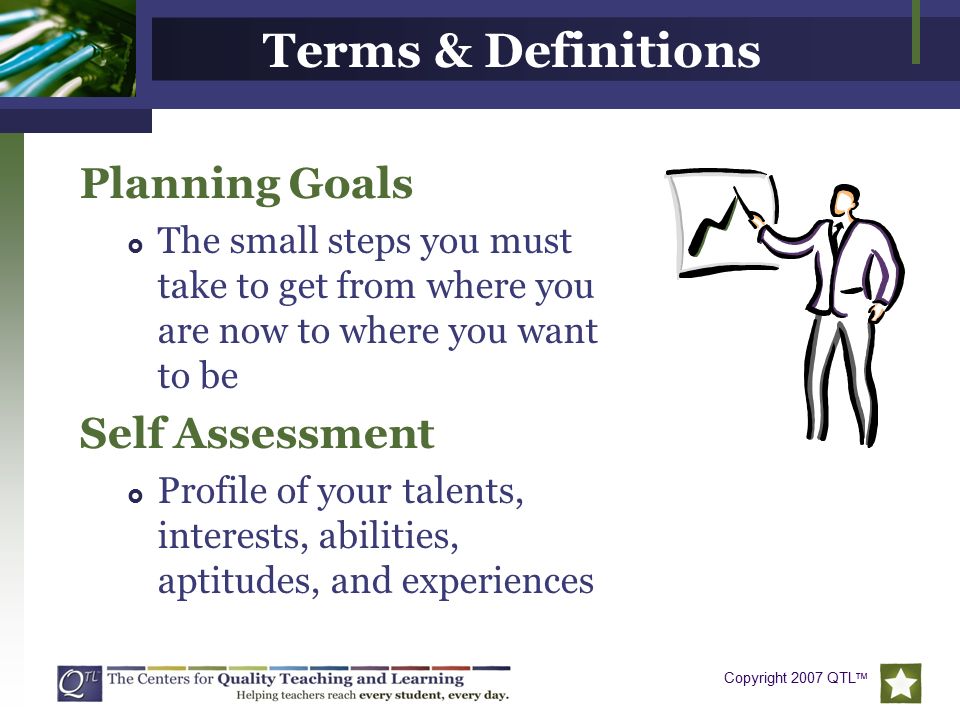 Terms & Definitions

Planning Goals

The small steps you must take to get from where you are now to where you want to be

Self Assessment

Profile of your talents, interests, abilities, aptitudes, and experiences

QTL The Centers for Quality Teaching and Learning
Helping teachers reach every student, every day.

Copyright 2007 QTL™